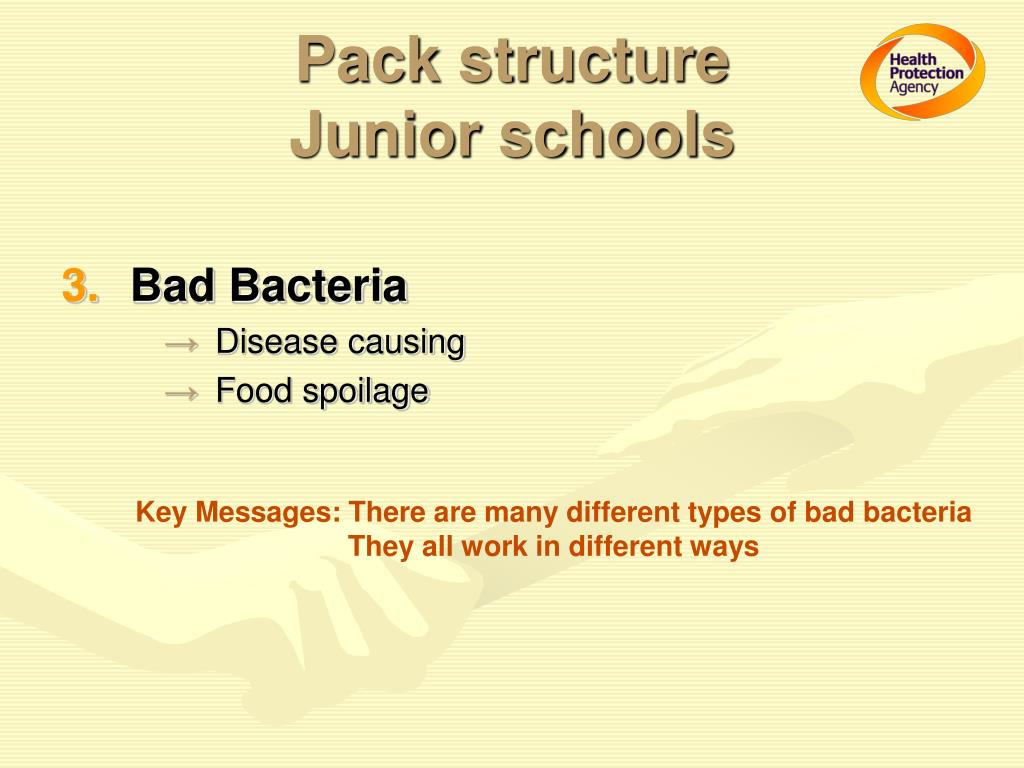 Pack structure
Junior schools

Health Protection Agency

3. Bad Bacteria
→ Disease causing
→ Food spoilage

Key Messages: There are many different types of bad bacteria
They all work in different ways